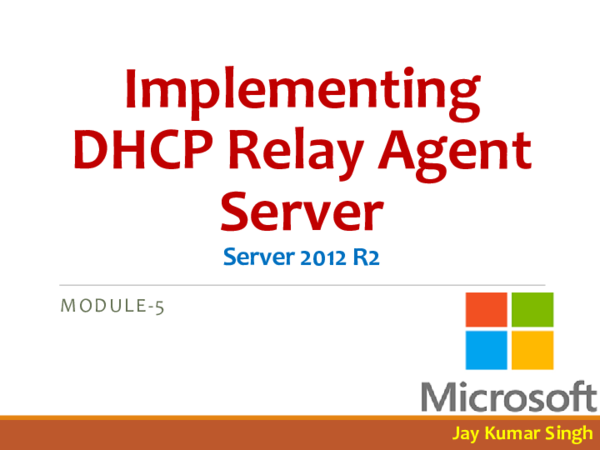 Implementing DHCP Relay Agent Server

Server 2012 R2

MODULE-5

Microsoft

Jay Kumar Singh